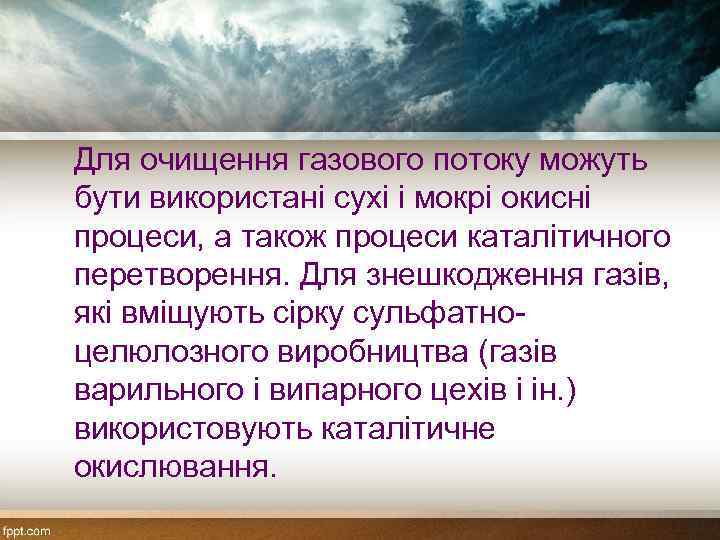 Для очищення газового потоку можуть бути використані сухі і мокрі окисні процеси, а також процеси каталітичного перетворення. Для знешкодження газів, які вміщують сірку сульфатно-целюлозного виробництва (газів варильного і випарного цехів і ін.) використовують каталітичне окислювання.

fppt.com